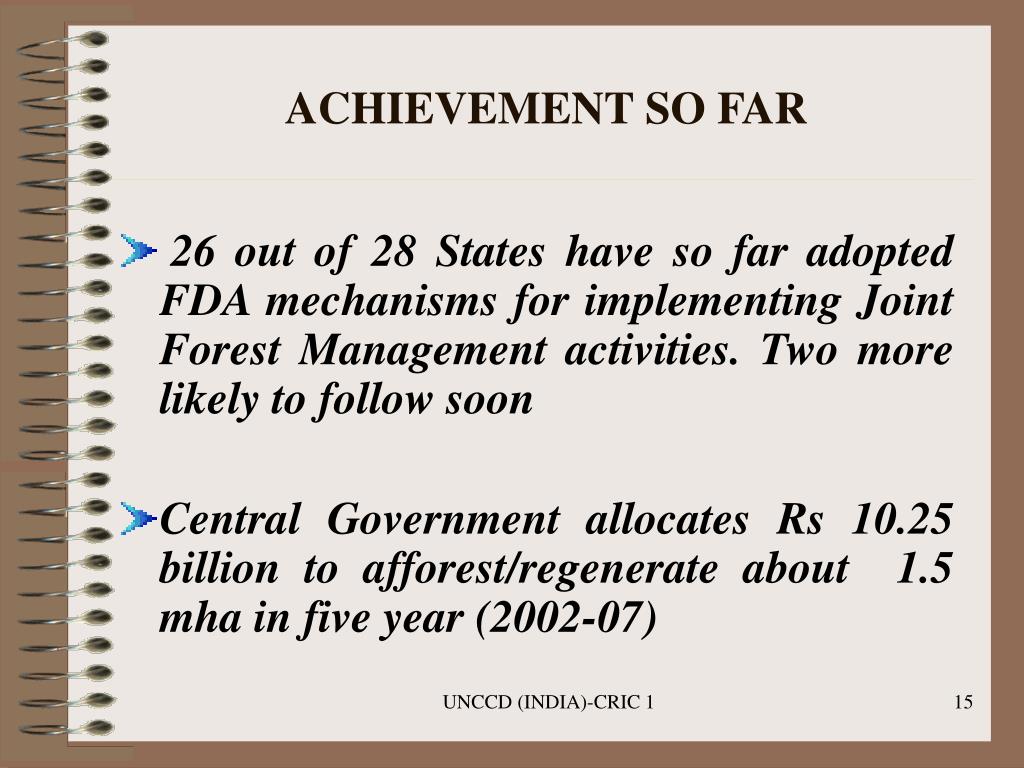 ACHIEVEMENT SO FAR

26 out of 28 States have so far adopted FDA mechanisms for implementing Joint Forest Management activities. Two more likely to follow soon

Central Government allocates Rs 10.25 billion to afforest/regenerate about 1.5 mha in five year (2002-07)

UNCCD (INDIA)-CRIC 1

15